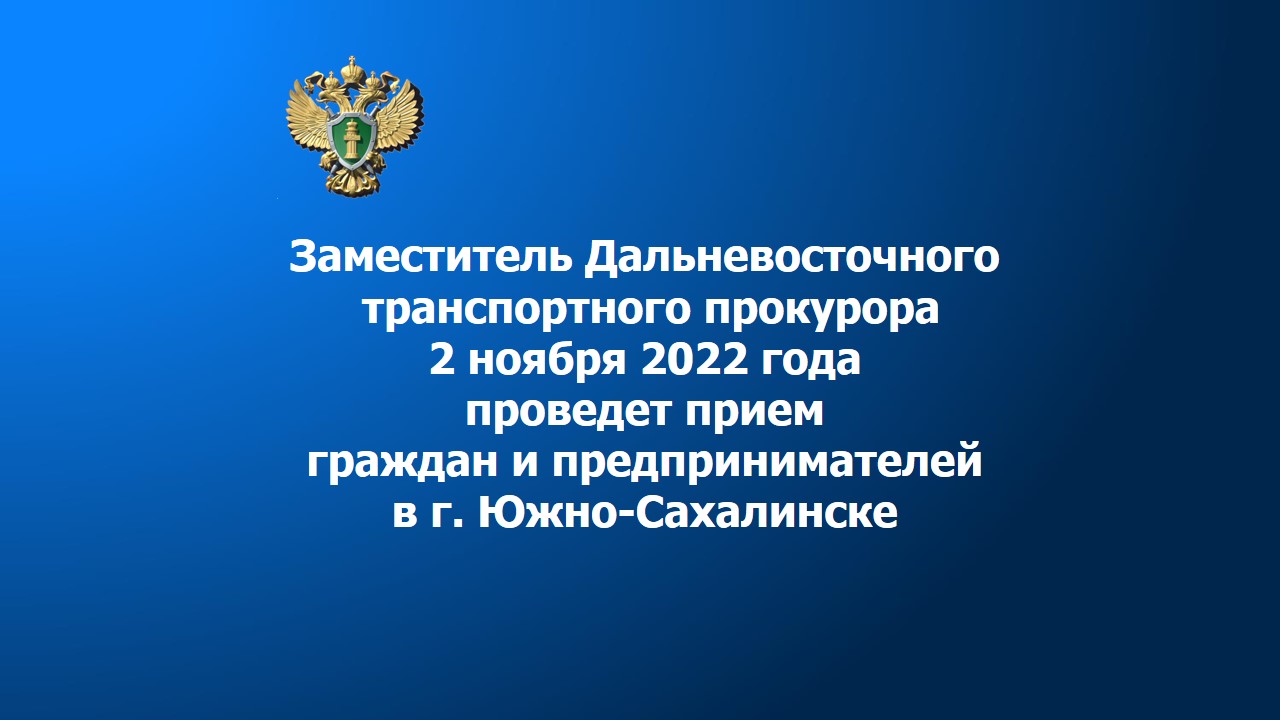 Заместитель Дальневосточного транспортного прокурора 2 ноября 2022 года проведет прием граждан и предпринимателей в г. Южно-Сахалинске